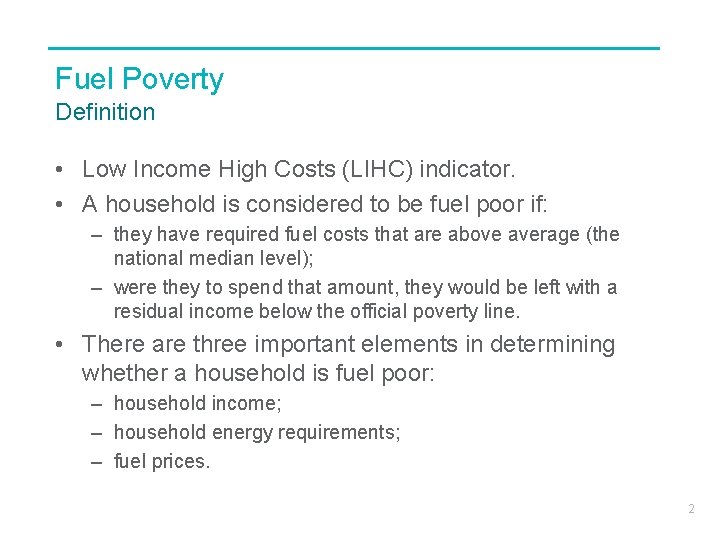 Fuel Poverty
Definition

• Low Income High Costs (LIHC) indicator.
• A household is considered to be fuel poor if:
  – they have required fuel costs that are above average (the national median level);
  – were they to spend that amount, they would be left with a residual income below the official poverty line.
• There are three important elements in determining whether a household is fuel poor:
  – household income;
  – household energy requirements;
  – fuel prices.

2